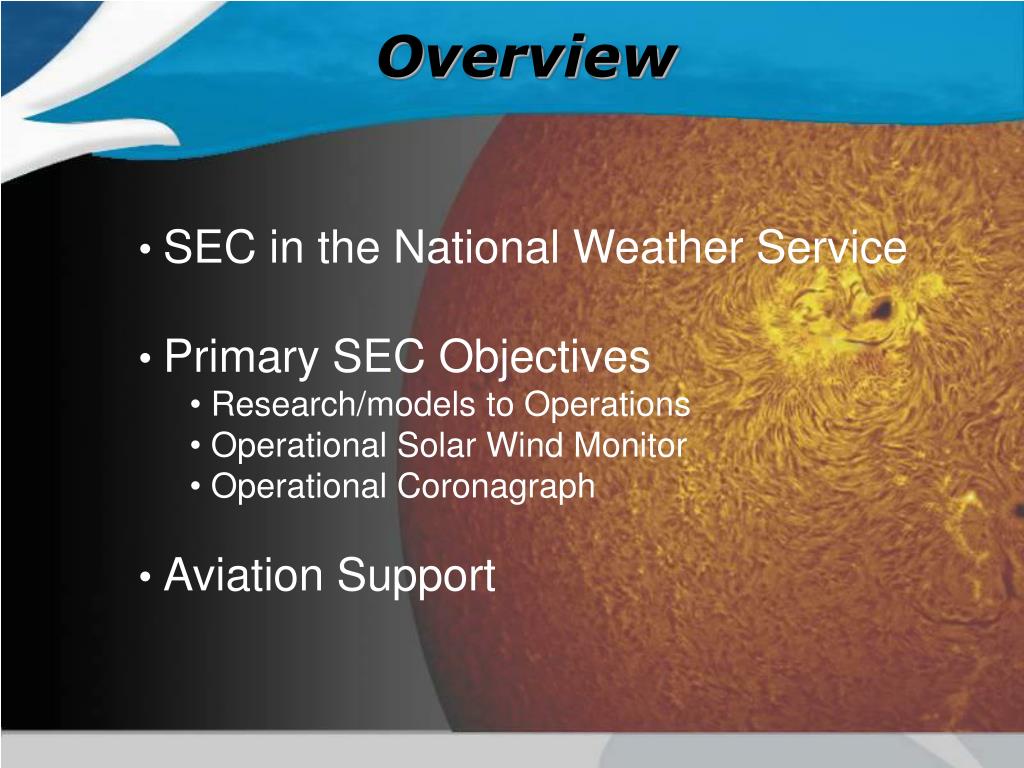 Overview

• SEC in the National Weather Service

• Primary SEC Objectives
• Research/models to Operations
• Operational Solar Wind Monitor
• Operational Coronagraph

• Aviation Support